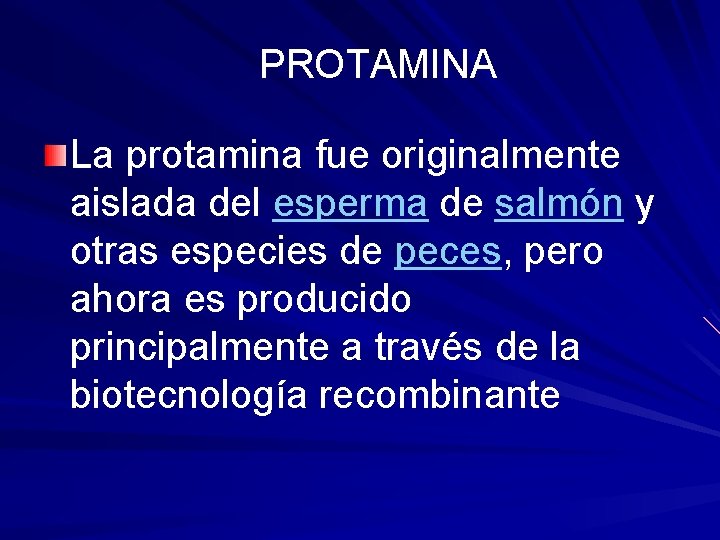 PROTAMINA

La protamina fue originalmente aislada del esperma de salmón y otras especies de peces, pero ahora es producido principalmente a través de la biotecnología recombinante